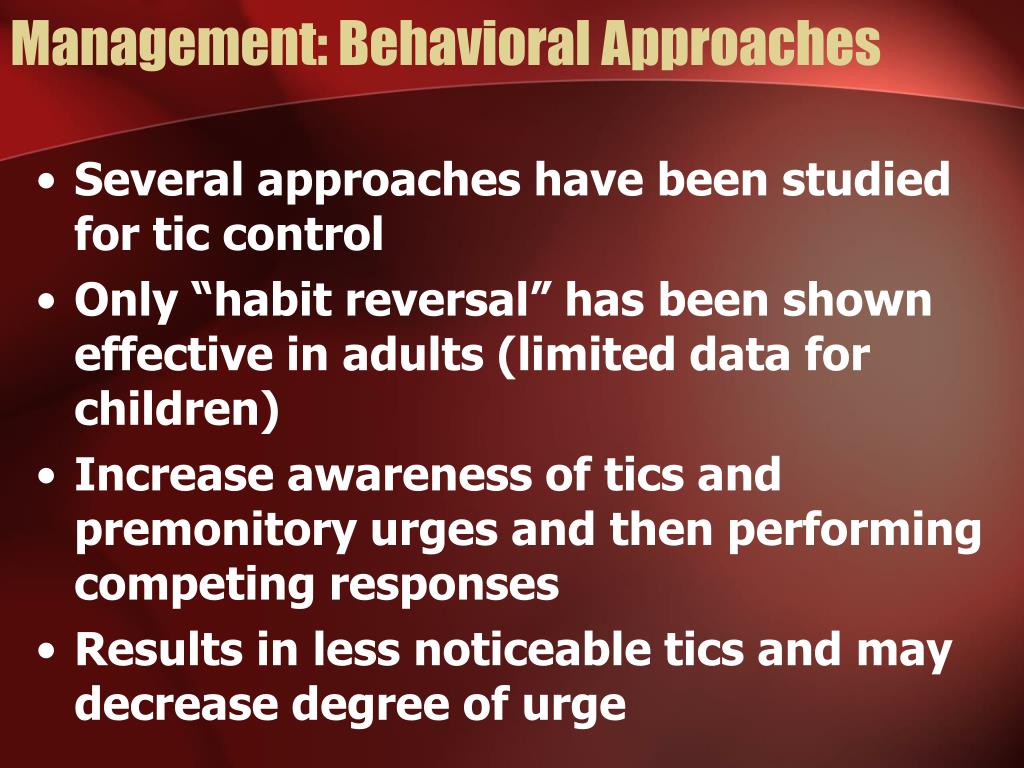 Management: Behavioral Approaches

• Several approaches have been studied for tic control
• Only “habit reversal” has been shown effective in adults (limited data for children)
• Increase awareness of tics and premonitory urges and then performing competing responses
• Results in less noticeable tics and may decrease degree of urge